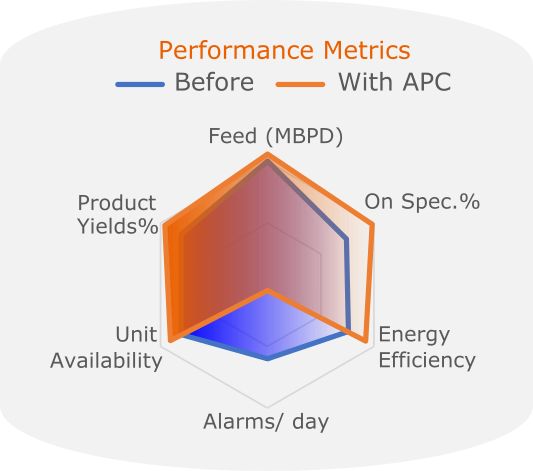 Performance Metrics

Before With APC

Feed (MBPD)

On Spec.%

Energy Efficiency

Alarms/ day

Unit Availability

Product Yields%